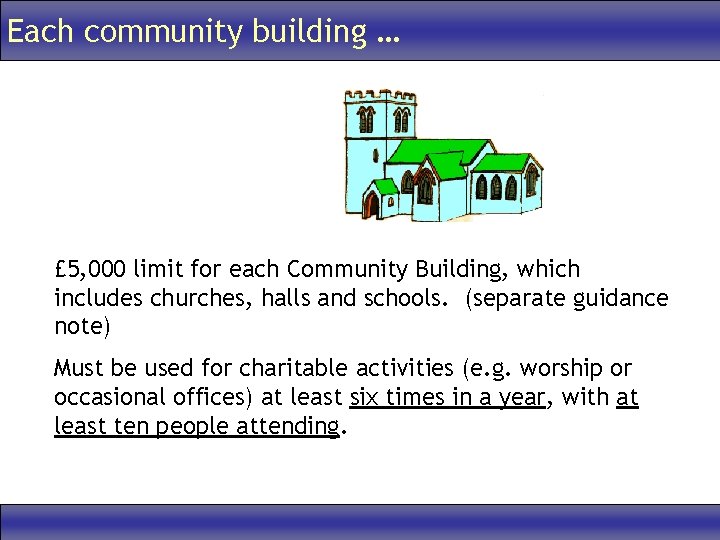 Each community building …

£5,000 limit for each Community Building, which includes churches, halls and schools. (separate guidance note)

Must be used for charitable activities (e.g. worship or occasional offices) at least six times in a year, with at least ten people attending.